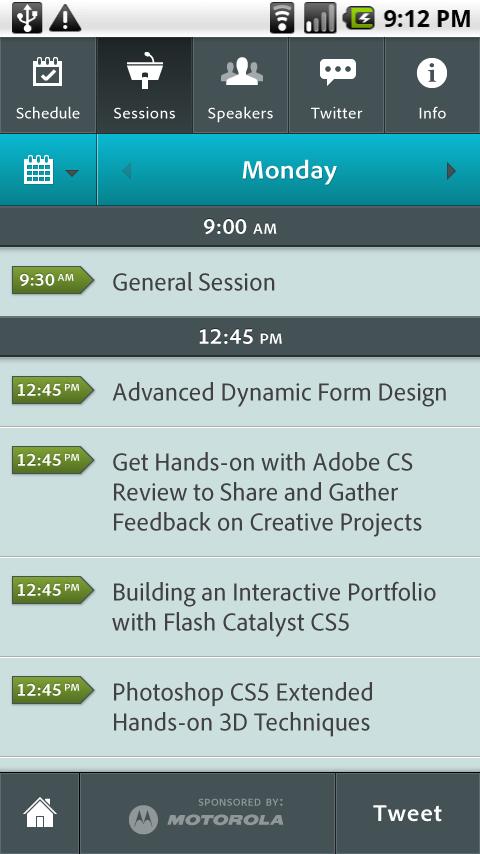 9:12 PM

Schedule
Sessions
Speakers
Twitter
Info

Monday

9:00 AM

9:30 AM General Session

12:45 PM

12:45 PM Advanced Dynamic Form Design

12:45 PM Get Hands-on with Adobe CS Review to Share and Gather Feedback on Creative Projects

12:45 PM Building an Interactive Portfolio with Flash Catalyst CS5

12:45 PM Photoshop CS5 Extended Hands-on 3D Techniques

SPONSORED BY: MOTOROLA

Tweet